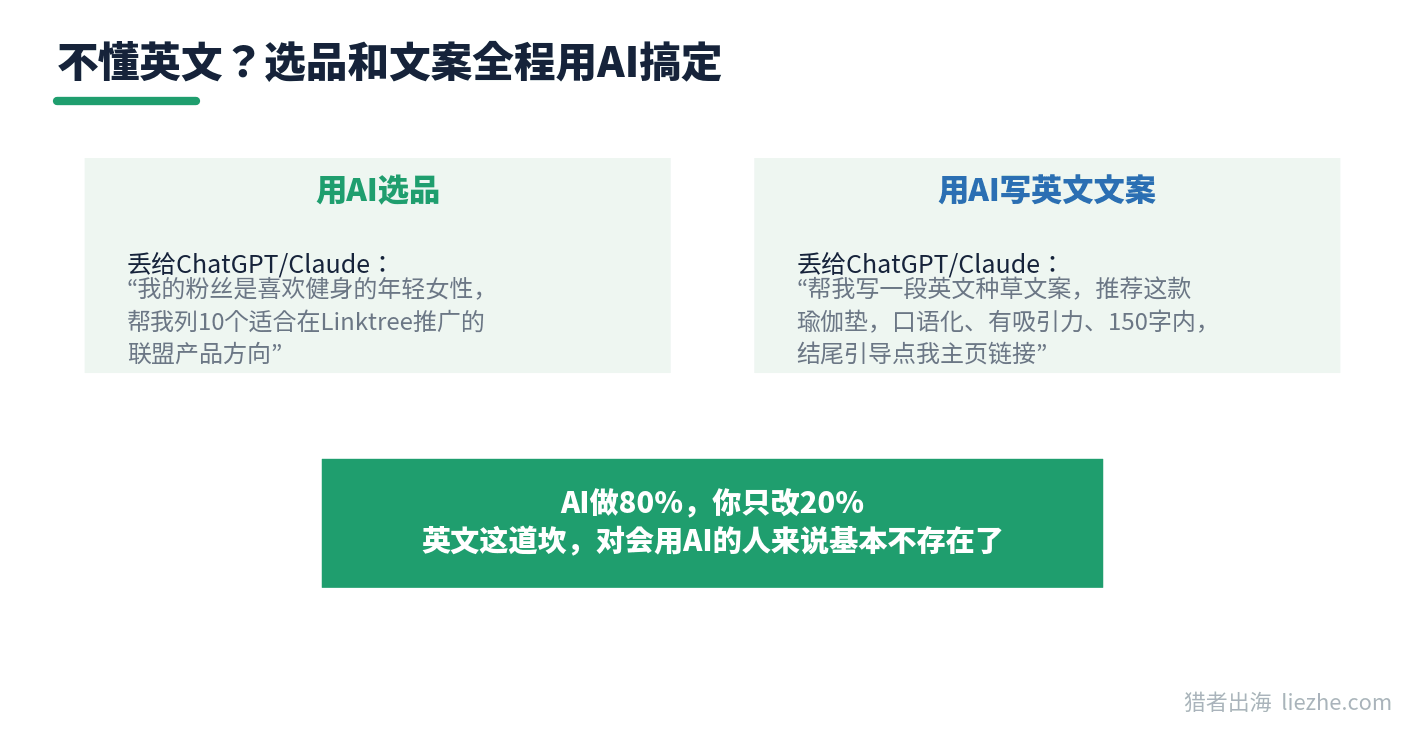 不懂英文？选品和文案全程用AI搞定

用AI选品

丢给ChatGPT/Claude：
“我的粉丝是喜欢健身的年轻女性，帮我列10个适合在Linktree推广的联盟产品方向”

用AI写英文文案

丢给ChatGPT/Claude：
“帮我写一段英文种草文案，推荐这款瑜伽垫，口语化、有吸引力、150字内，结尾引导点我主页链接”

AI做80%，你只改20%
英文这道坎，对会用AI的人来说基本不存在了

猎者出海 liezhe.com